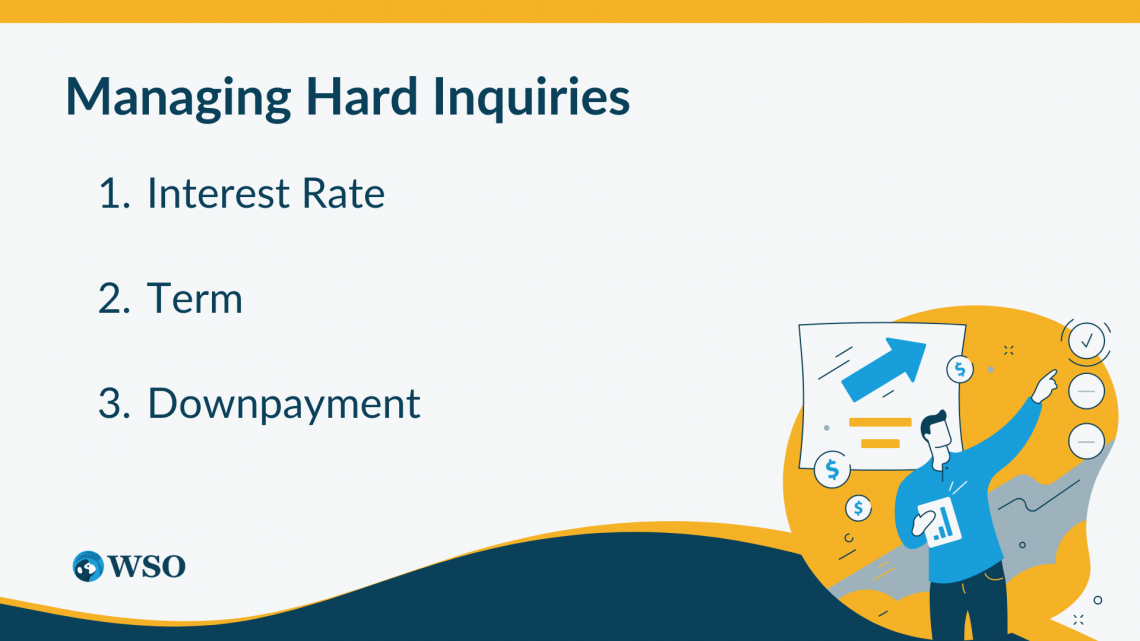 Managing Hard Inquiries

1. Interest Rate

2. Term

3. Downpayment

WSO